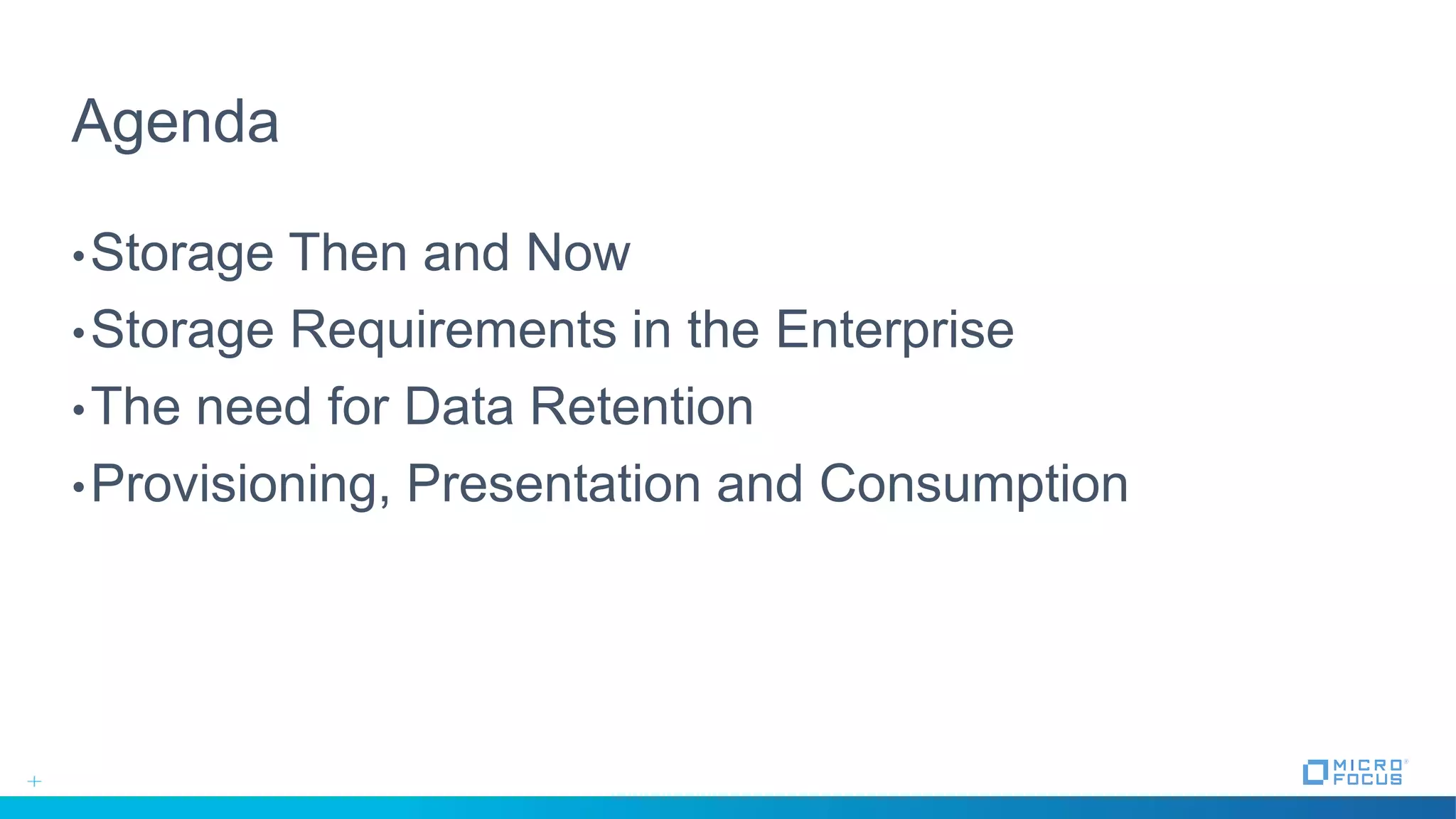 Agenda

• Storage Then and Now
• Storage Requirements in the Enterprise
• The need for Data Retention
• Provisioning, Presentation and Consumption

MICRO FOCUS